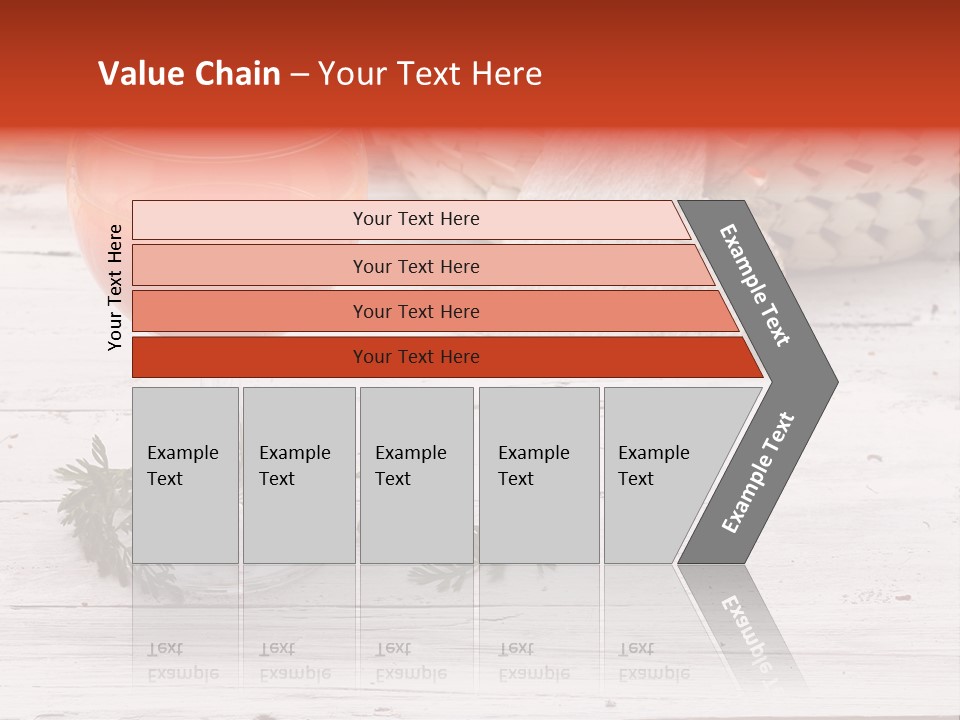 Value Chain – Your Text Here

Your Text Here

Your Text Here

Your Text Here

Your Text Here

Your Text Here

Example Text

Example Text

Example Text

Example Text

Example Text

Example Text

Example Text